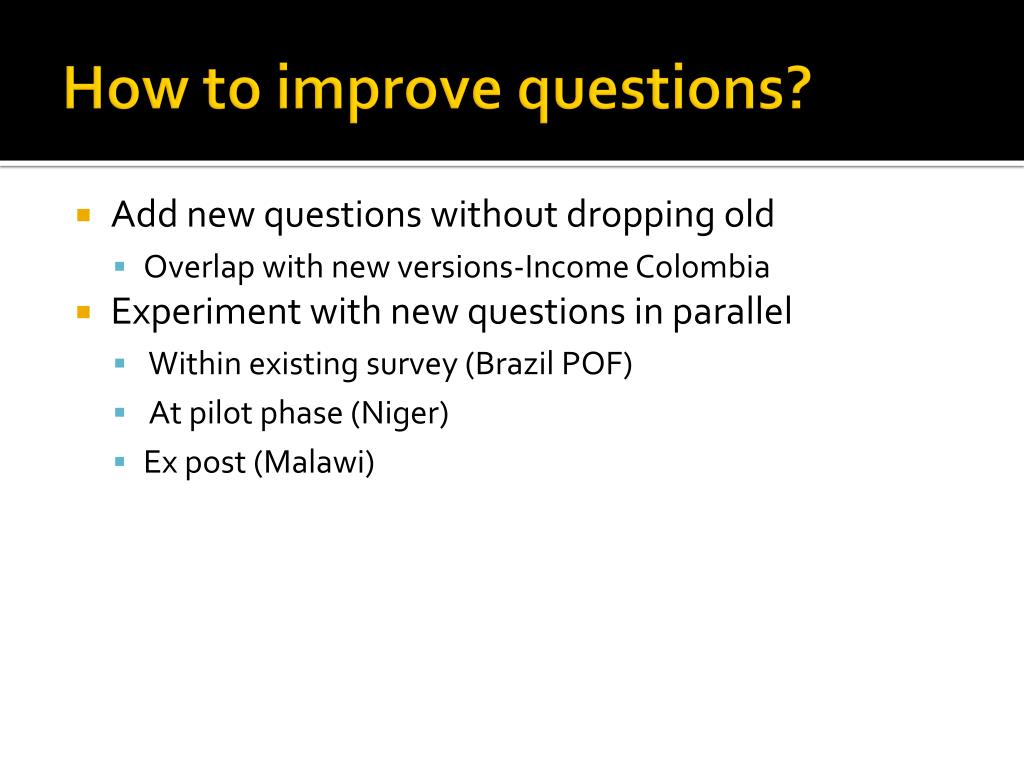 How to improve questions?

Add new questions without dropping old

Overlap with new versions-Income Colombia

Experiment with new questions in parallel

Within existing survey (Brazil POF)

At pilot phase (Niger)

Ex post (Malawi)